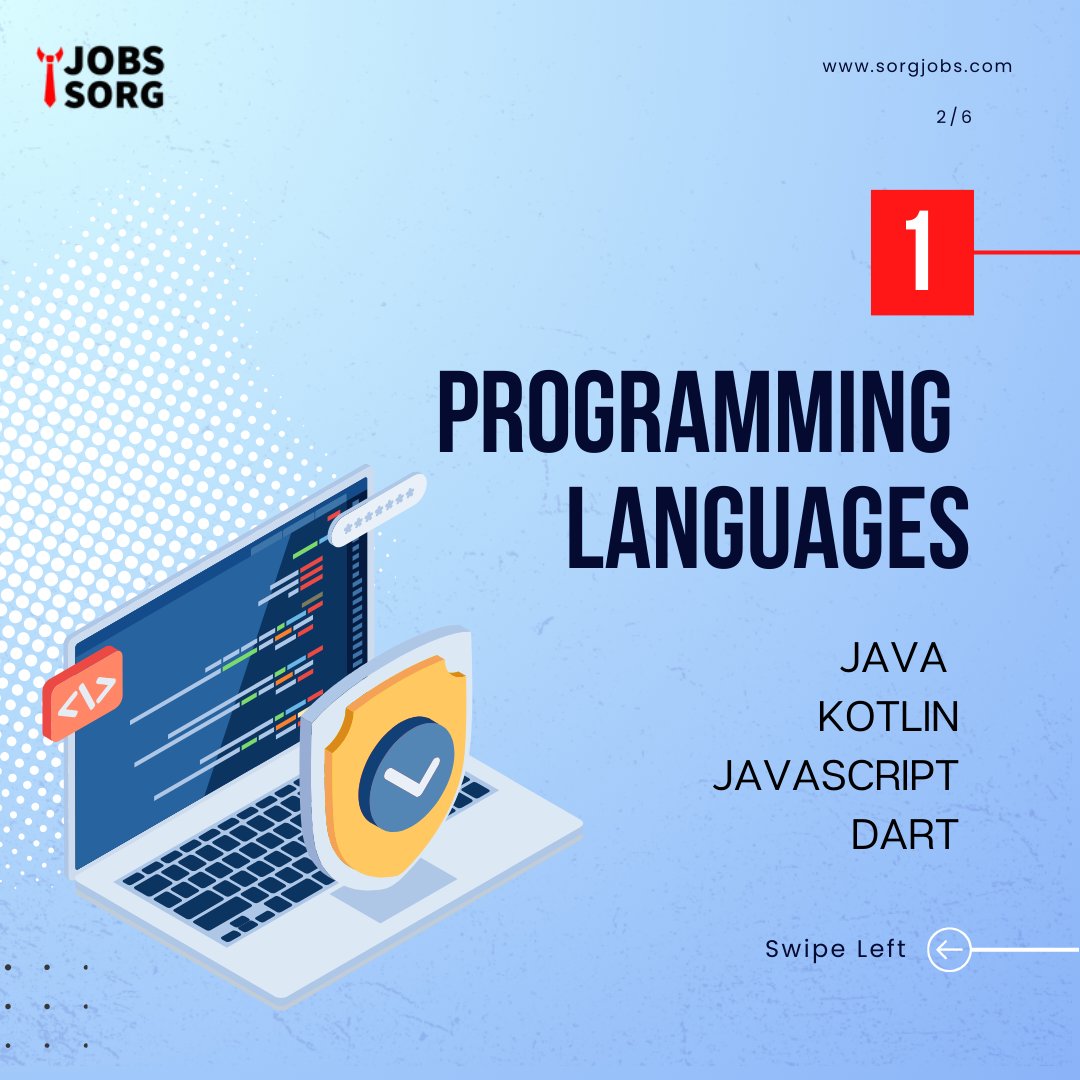 JOBS SORG

www.sorgjobs.com

2 / 6

1

PROGRAMMING LANGUAGES

JAVA
KOTLIN
JAVASCRIPT
DART

</>

*******

Swipe Left